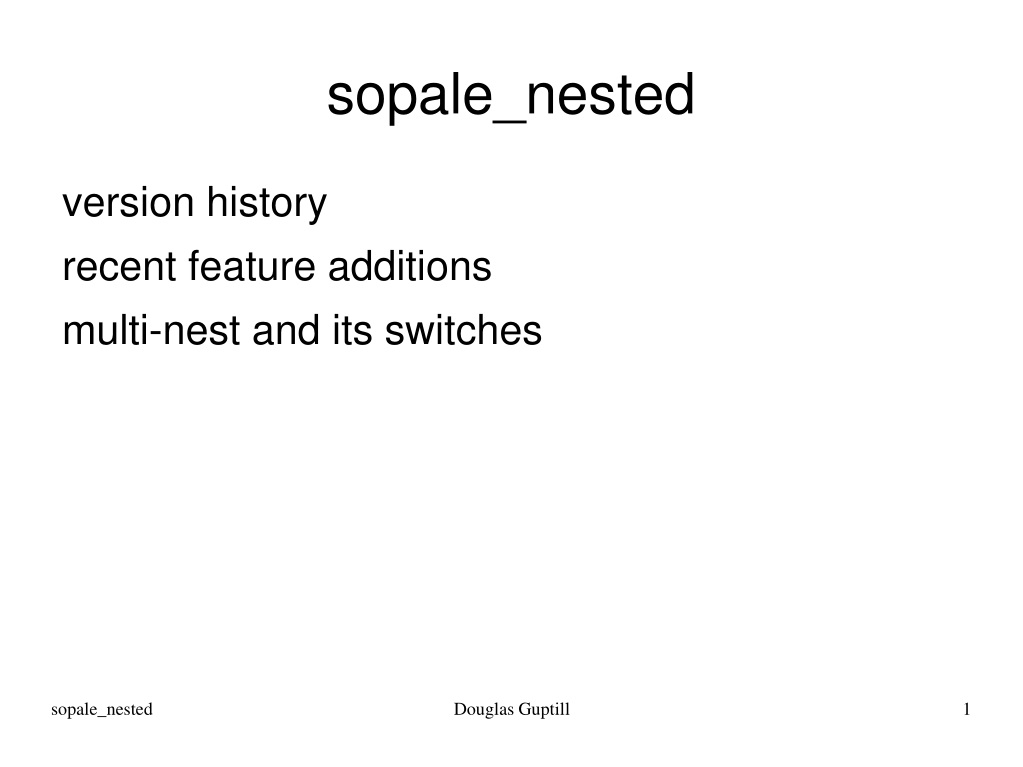 sopale_nested

version history

recent feature additions

multi-nest and its switches

sopale_nested Douglas Guptill 1